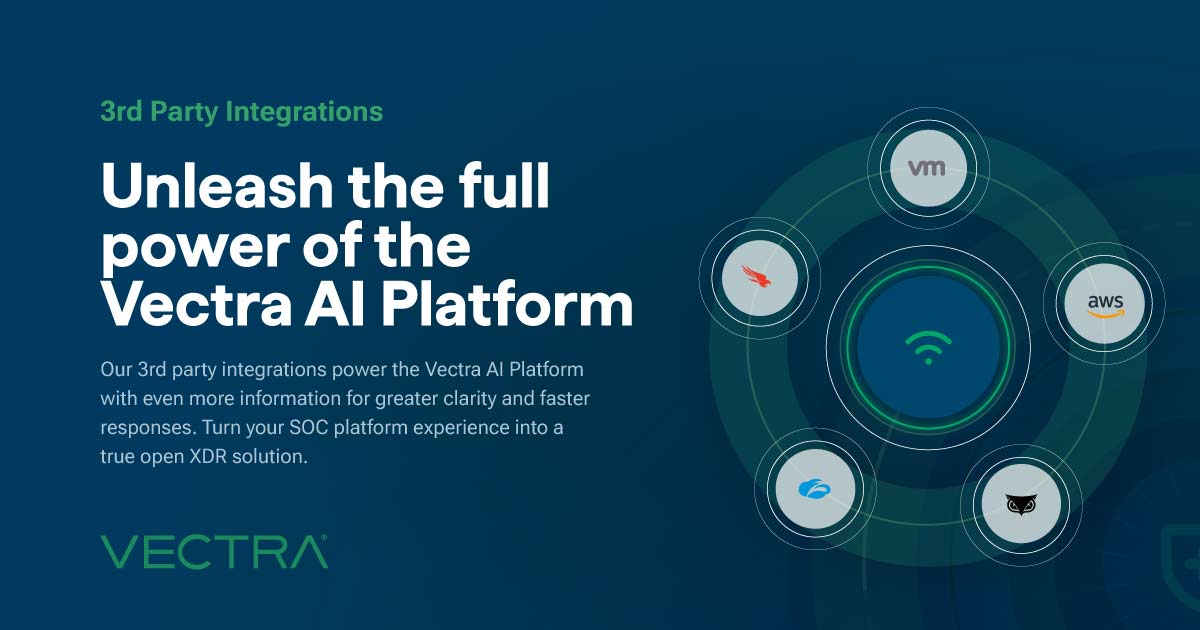 3rd Party Integrations

Unleash the full power of the Vectra AI Platform

Our 3rd party integrations power the Vectra AI Platform with even more information for greater clarity and faster responses. Turn your SOC platform experience into a true open XDR solution.

VECTRA

vm

aws